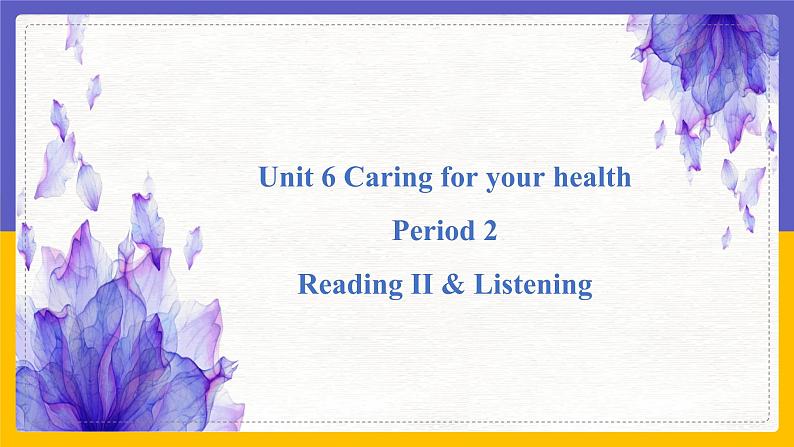 Unit 6 Caring for your health

Period 2

Reading II & Listening